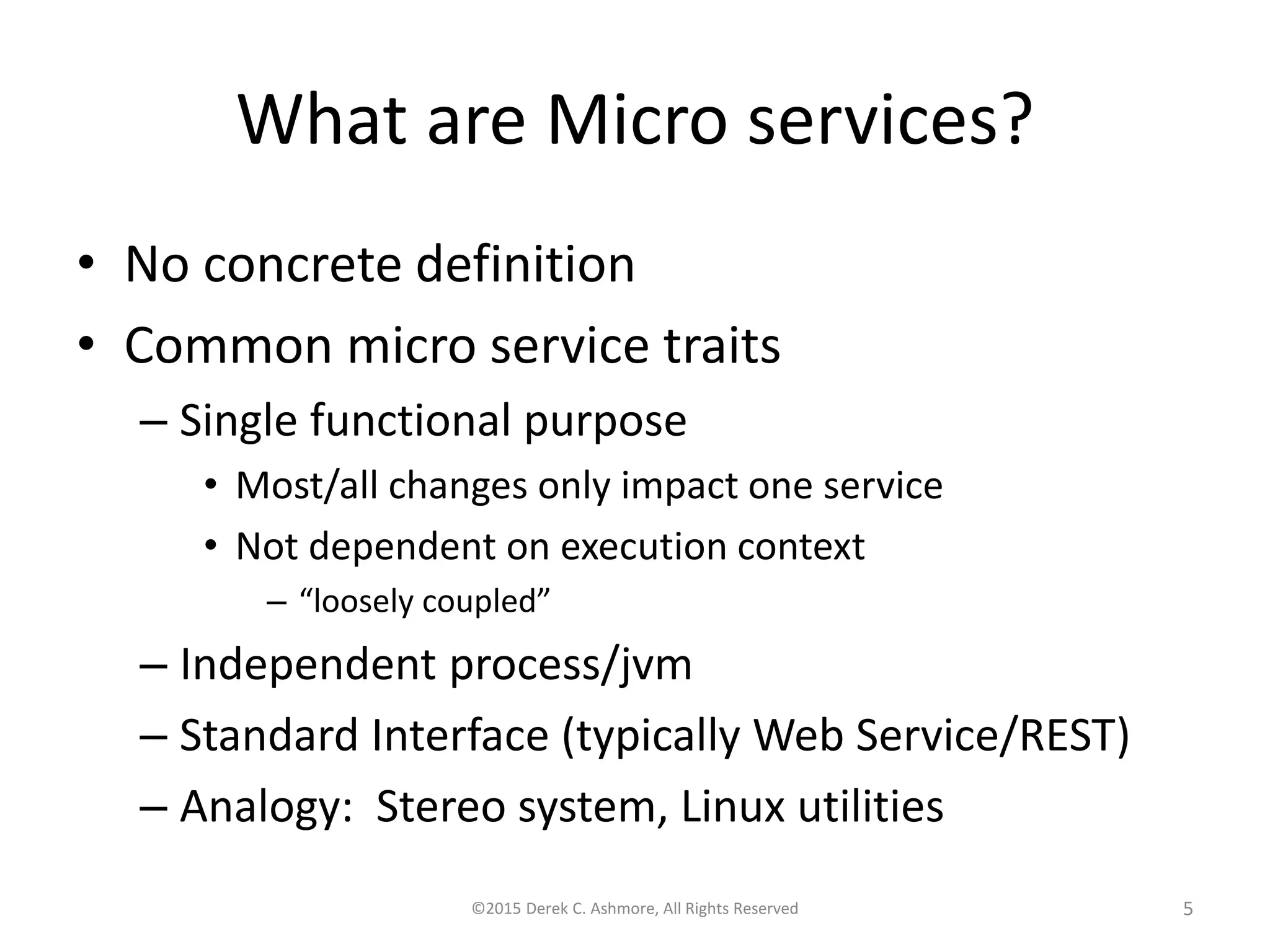 What are Micro services?

• No concrete definition
• Common micro service traits
– Single functional purpose
• Most/all changes only impact one service
• Not dependent on execution context
– “loosely coupled”
– Independent process/jvm
– Standard Interface (typically Web Service/REST)
– Analogy: Stereo system, Linux utilities

©2015 Derek C. Ashmore, All Rights Reserved

5